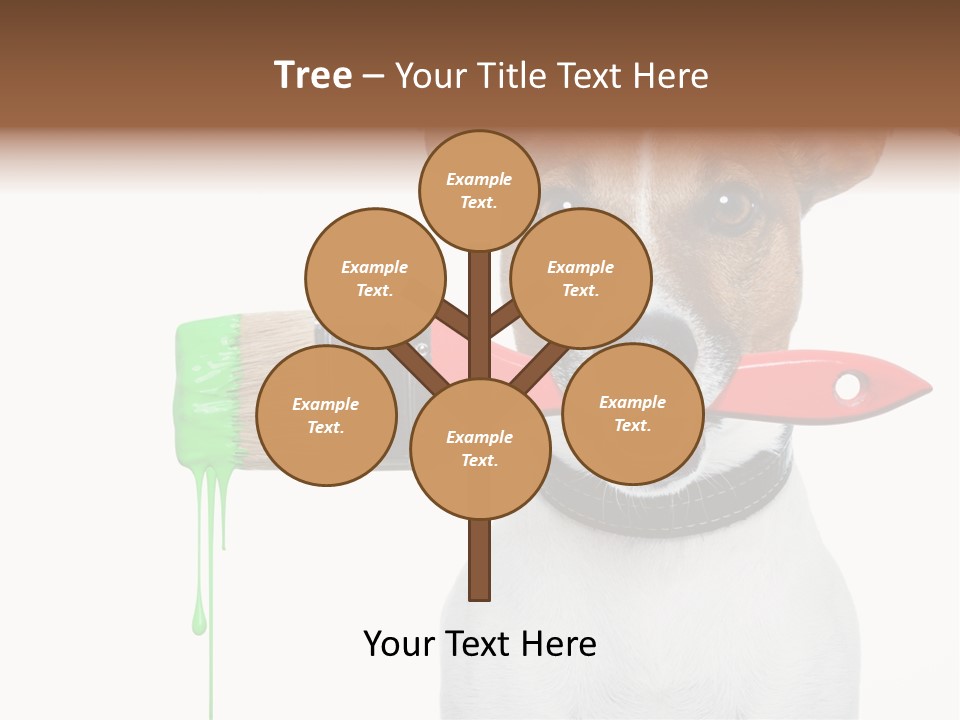 Tree – Your Title Text Here

Example Text.

Example Text.

Example Text.

Example Text.

Example Text.

Example Text.

Your Text Here